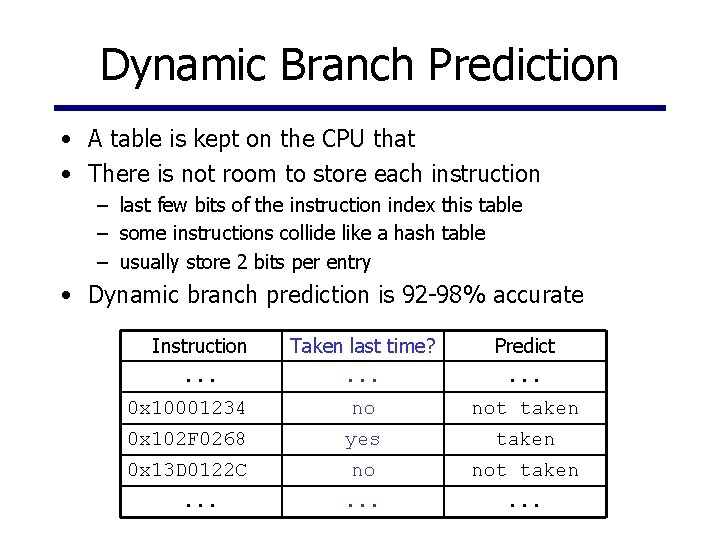 Dynamic Branch Prediction

• A table is kept on the CPU that

• There is not room to store each instruction

– last few bits of the instruction index this table

– some instructions collide like a hash table

– usually store 2 bits per entry

• Dynamic branch prediction is 92-98% accurate

| Instruction | Taken last time? | Predict |
|---|---|---|
| ... | ... | ... |
| 0x10001234 | no | not taken |
| 0x102F0268 | yes | taken |
| 0x13D0122C | no | not taken |
| ... | ... | ... |